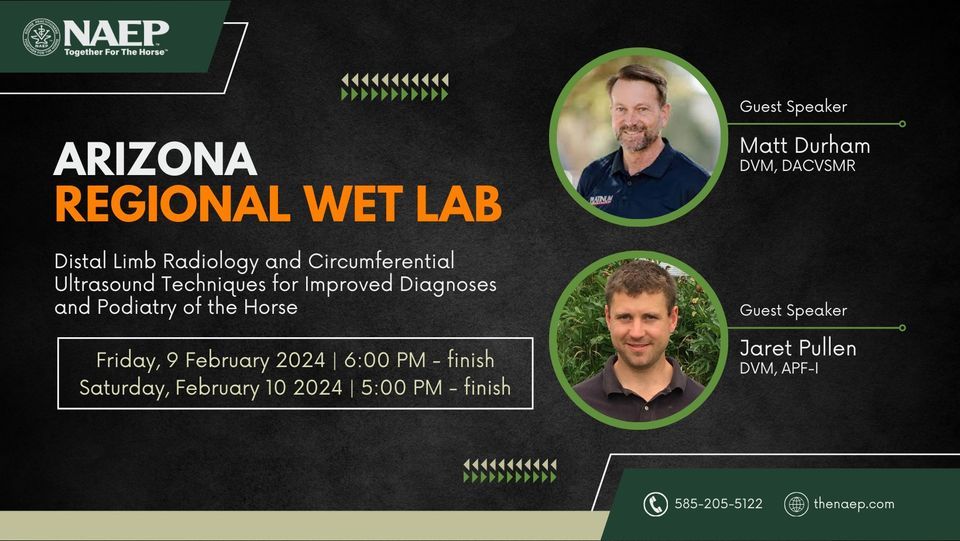 NAEP
Together For The Horse™

ARIZONA
REGIONAL WET LAB

Distal Limb Radiology and Circumferential Ultrasound Techniques for Improved Diagnoses and Podiatry of the Horse

Friday, 9 February 2024 | 6:00 PM - finish
Saturday, February 10 2024 | 5:00 PM - finish

Guest Speaker
Matt Durham
DVM, DACVSMR

Guest Speaker
Jaret Pullen
DVM, APF-I

585-205-5122
thenaep.com